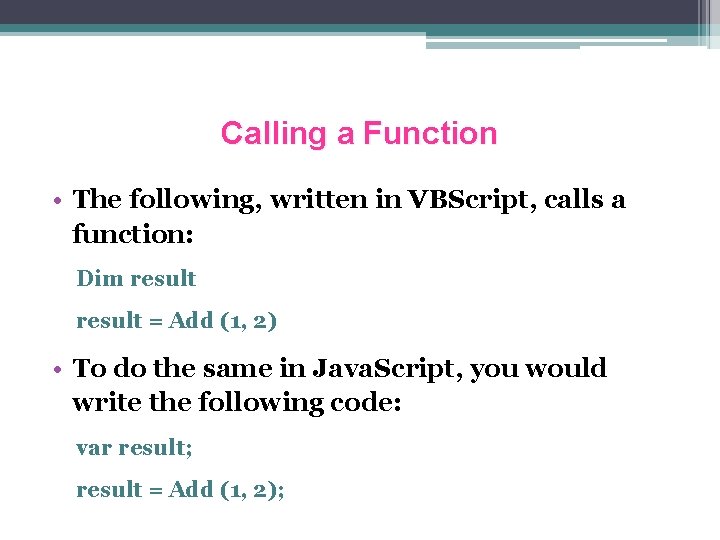 Calling a Function

• The following, written in VBScript, calls a function:

Dim result

result = Add (1, 2)

• To do the same in JavaScript, you would write the following code:

var result;

result = Add (1, 2);